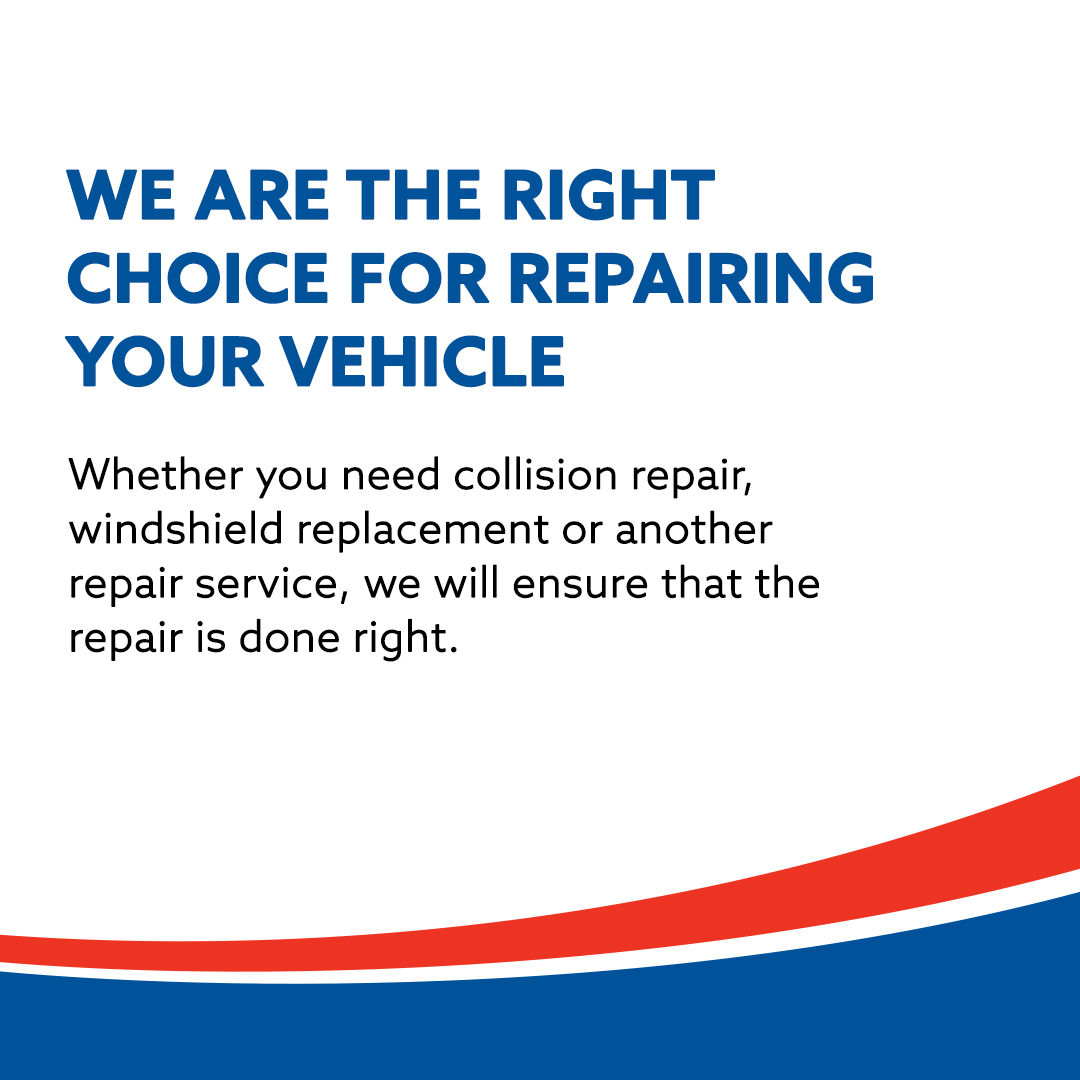 WE ARE THE RIGHT CHOICE FOR REPAIRING YOUR VEHICLE

Whether you need collision repair, windshield replacement or another repair service, we will ensure that the repair is done right.